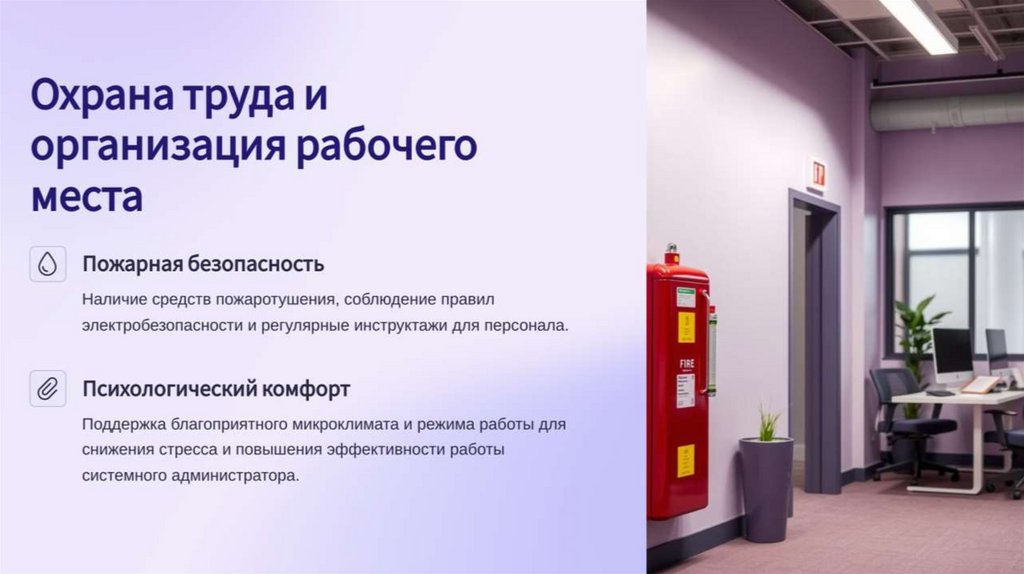 Охрана труда и организация рабочего места

Пожарная безопасность

Наличие средств пожаротушения, соблюдение правил электробезопасности и регулярные инструктажи для персонала.

Психологический комфорт

Поддержка благоприятного микроклимата и режима работы для снижения стресса и повышения эффективности работы системного администратора.

FIRE